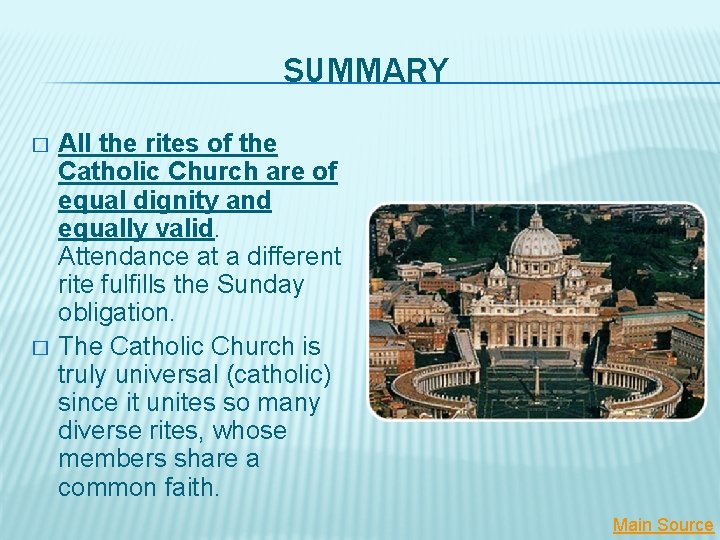 SUMMARY

□ All the rites of the Catholic Church are of equal dignity and equally valid. Attendance at a different rite fulfills the Sunday obligation.

□ The Catholic Church is truly universal (catholic) since it unites so many diverse rites, whose members share a common faith.

Main Source